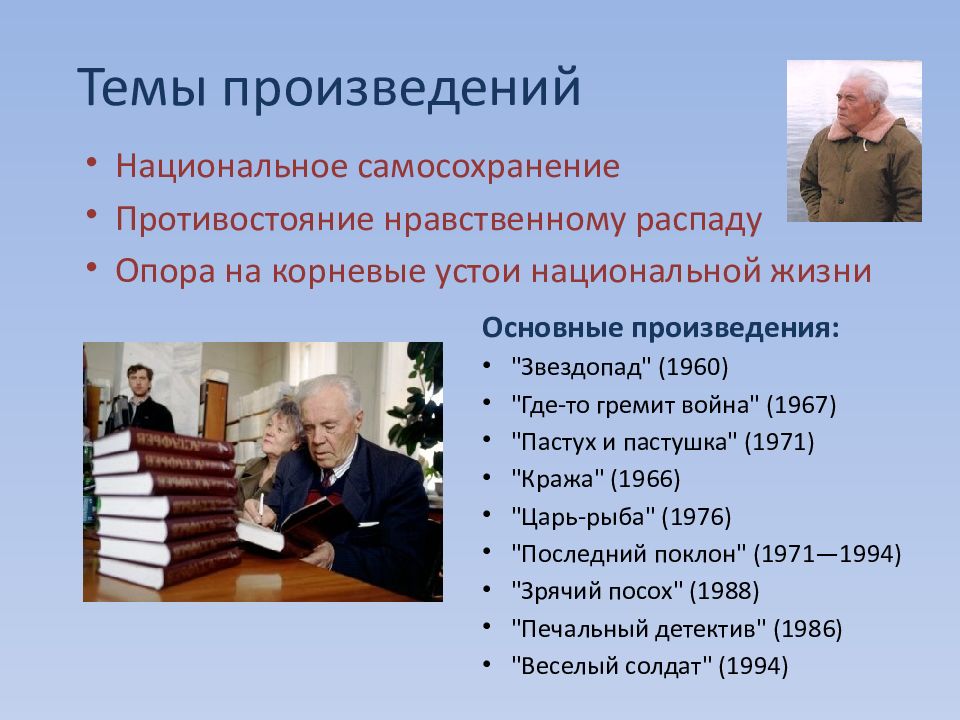 Темы произведений

• Национальное самосохранение
• Противостояние нравственному распаду
• Опора на корневые устои национальной жизни

Основные произведения:

• "Звездопад" (1960)
• "Где-то гремит война" (1967)
• "Пастух и пастушка" (1971)
• "Кража" (1966)
• "Царь-рыба" (1976)
• "Последний поклон" (1971—1994)
• "Зрячий посох" (1988)
• "Печальный детектив" (1986)
• "Веселый солдат" (1994)